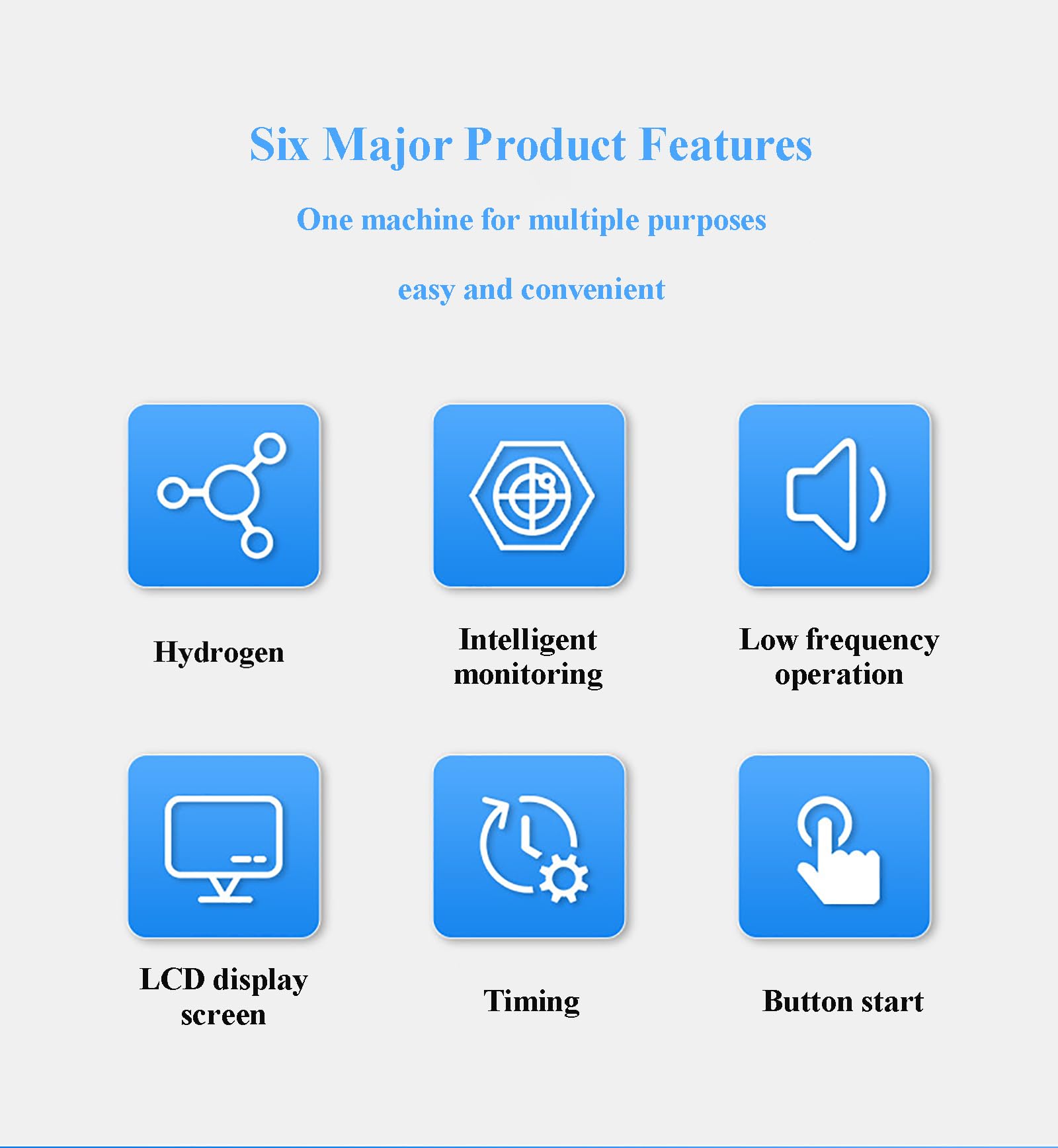 Six Major Product Features

One machine for multiple purposes

easy and convenient

Hydrogen

Intelligent monitoring

Low frequency operation

LCD display screen

Timing

Button start